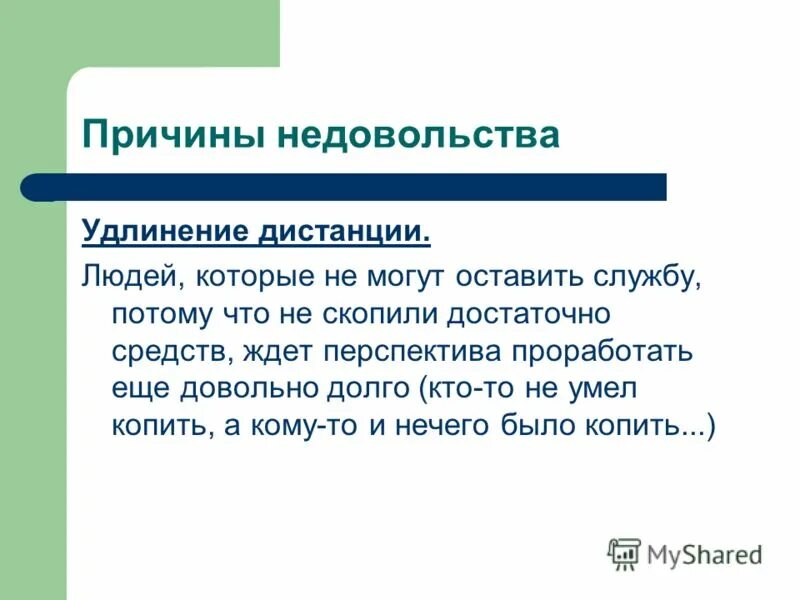 Причины недовольства

Удлинение дистанции.

Людей, которые не могут оставить службу, потому что не скопили достаточно средств, ждет перспектива проработать еще довольно долго (кто-то не умел копить, а кому-то и нечего было копить...)

MyShared